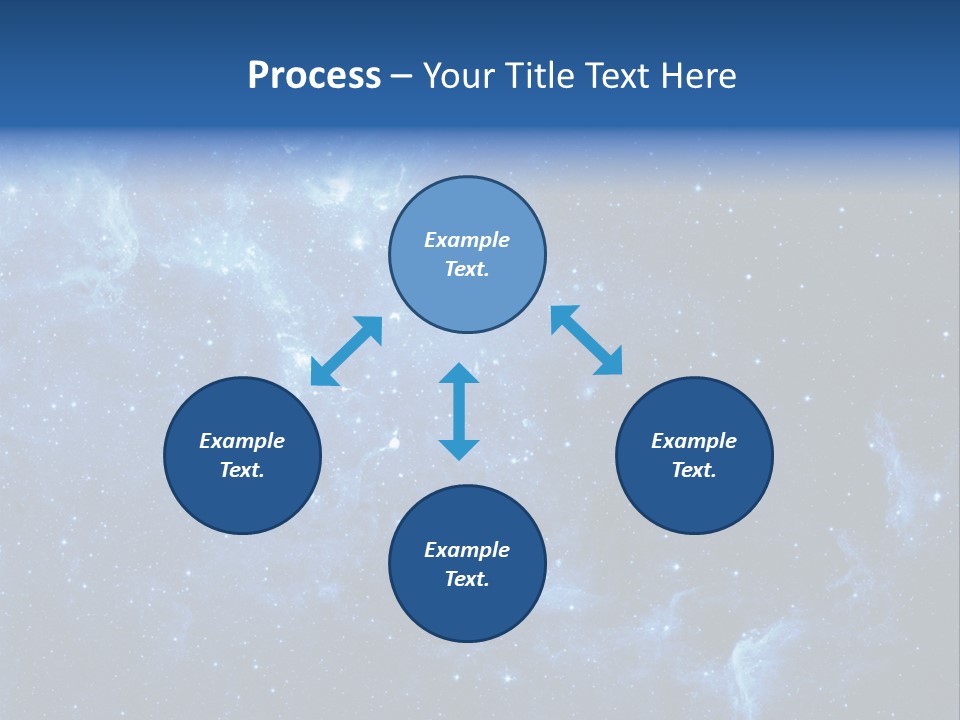 Process – Your Title Text Here

Example Text.

Example Text.

Example Text.

Example Text.